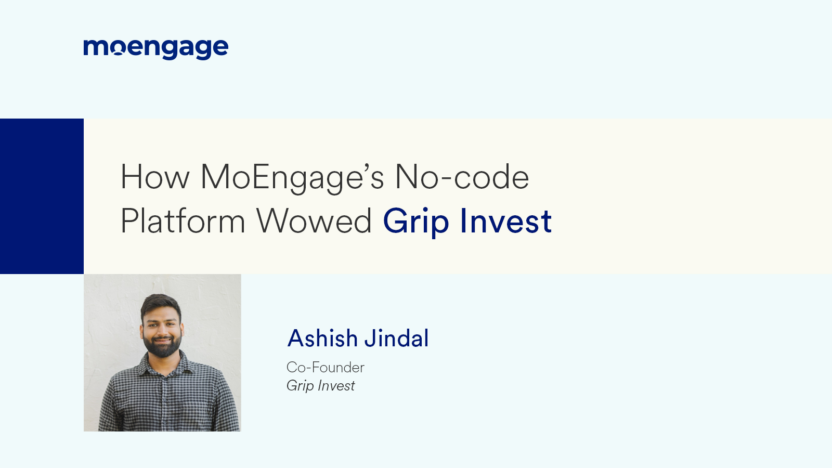 moengage

How MoEngage's No-code Platform Wowed Grip Invest

Ashish Jindal

Co-Founder

Grip Invest